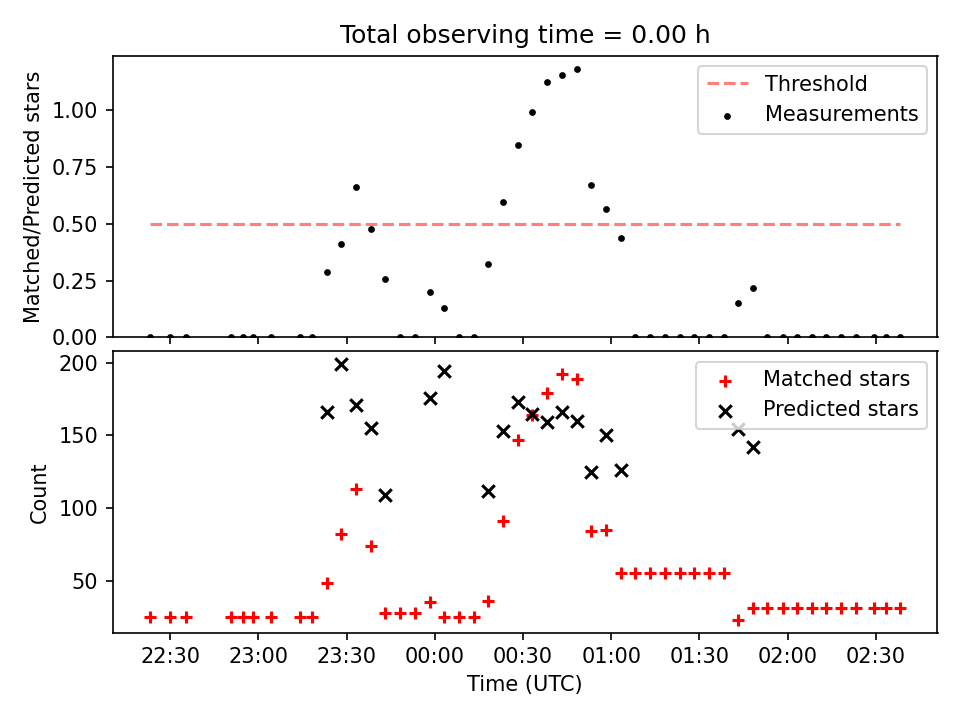 Total observing time = 0.00 h

Matched/Predicted stars

1.00
0.75
0.50
0.25
0.00

Threshold
Measurements

Count

200
150
100
50

Matched stars
Predicted stars

22:30
23:00
23:30
00:00
00:30
01:00
01:30
02:00
02:30

Time (UTC)